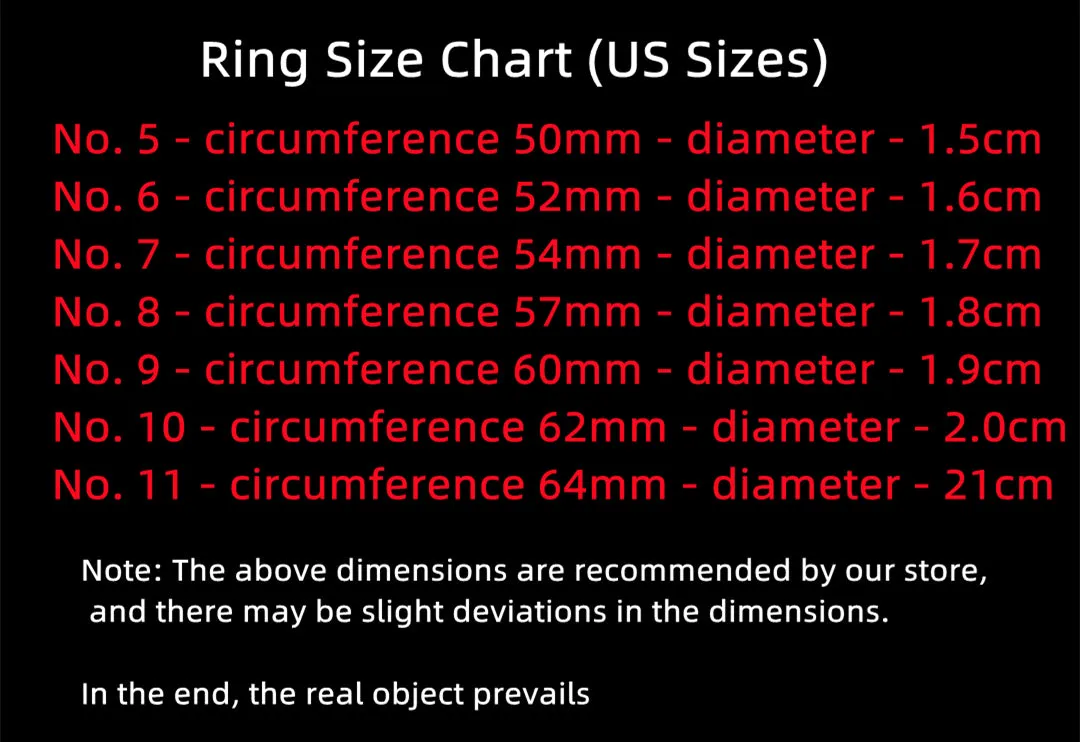 Ring Size Chart (US Sizes)

No. 5 - circumference 50mm - diameter - 1.5cm
No. 6 - circumference 52mm - diameter - 1.6cm
No. 7 - circumference 54mm - diameter - 1.7cm
No. 8 - circumference 57mm - diameter - 1.8cm
No. 9 - circumference 60mm - diameter - 1.9cm
No. 10 - circumference 62mm - diameter - 2.0cm
No. 11 - circumference 64mm - diameter - 21cm

Note: The above dimensions are recommended by our store, and there may be slight deviations in the dimensions.

In the end, the real object prevails